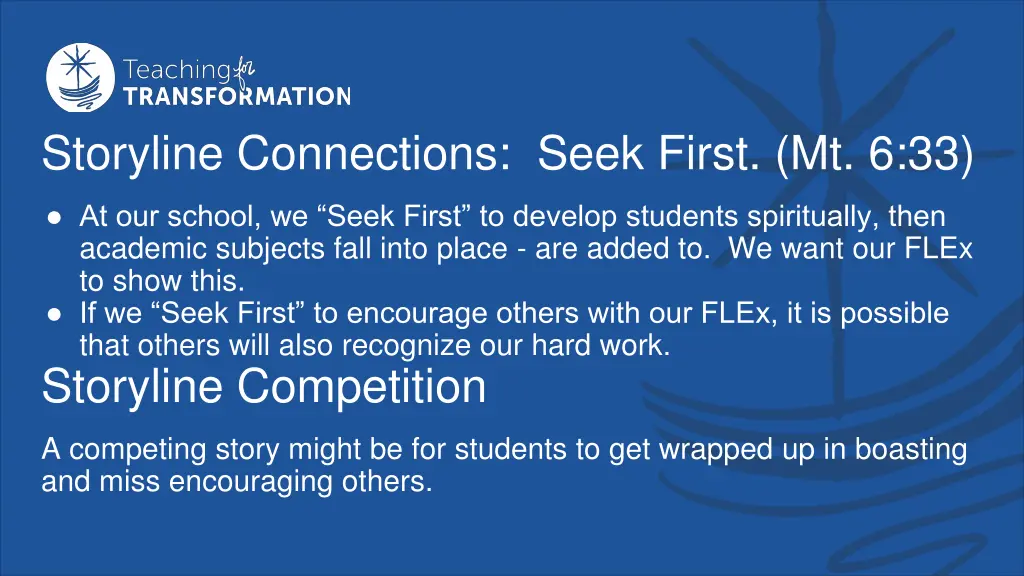 Teaching for TRANSFORMATION

Storyline Connections: Seek First. (Mt. 6:33)

● At our school, we “Seek First” to develop students spiritually, then academic subjects fall into place - are added to. We want our FLEx to show this.
● If we “Seek First” to encourage others with our FLEx, it is possible that others will also recognize our hard work.

Storyline Competition

A competing story might be for students to get wrapped up in boasting and miss encouraging others.